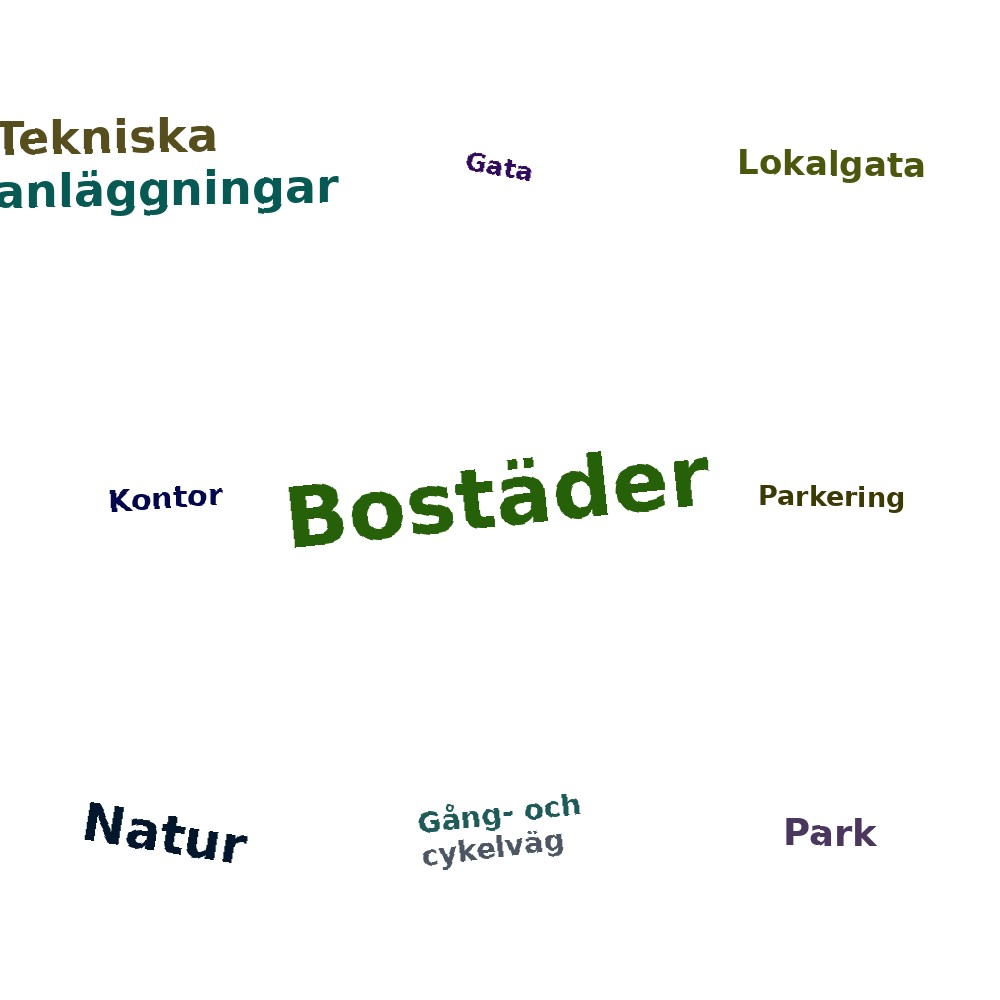 Tekniska anläggningar

Gata

Lokalgata

Kontor

Bostäder

Parkering

Natur

Gång- och cykelväg

Park